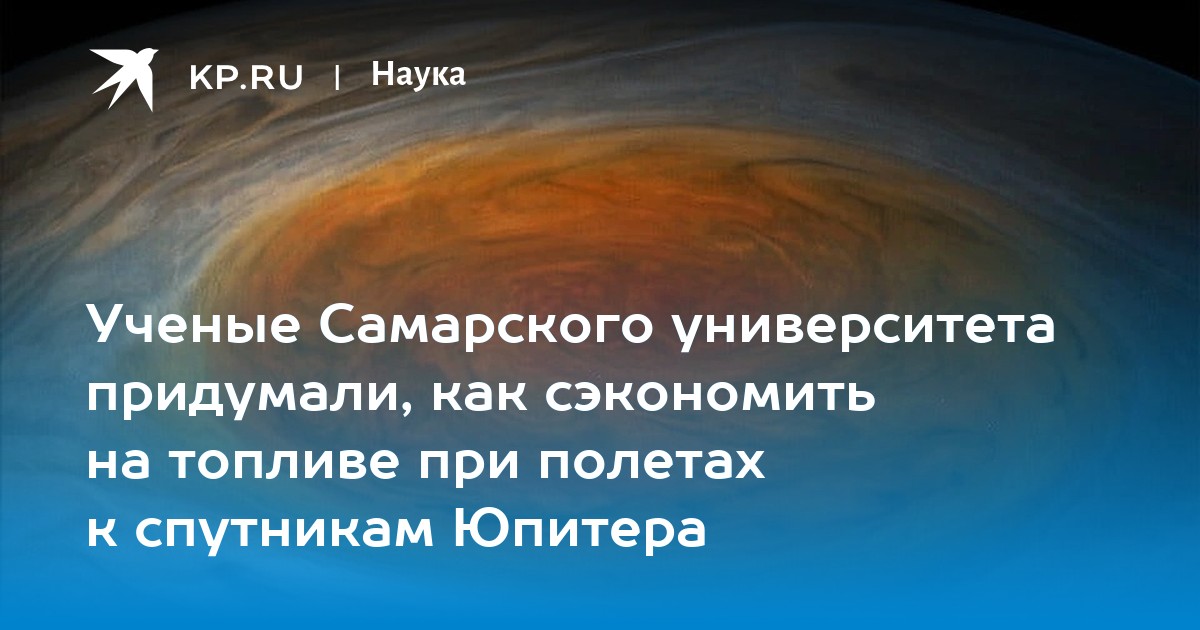 KP.RU | Наука

Ученые Самарского университета придумали, как сэкономить на топливе при полетах к спутникам Юпитера